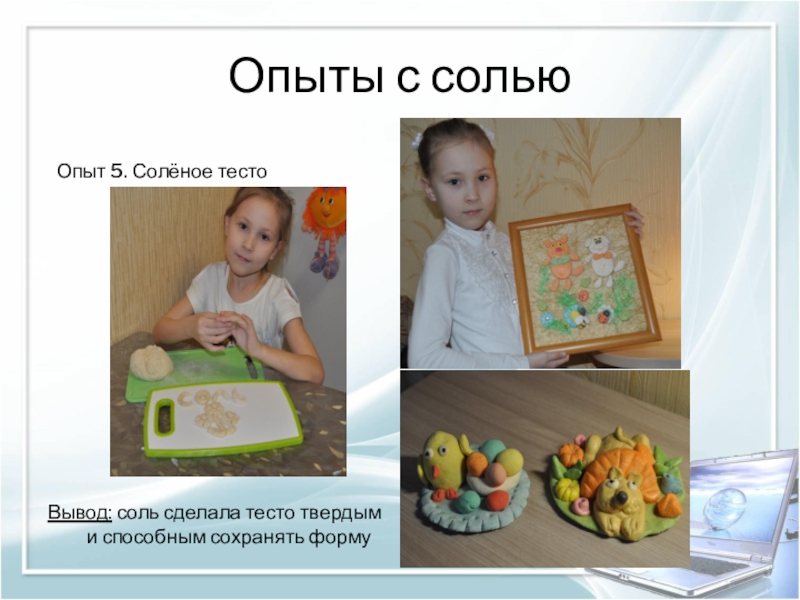 Опыты с солью

Опыт 5. Солёное тесто

соль

Вывод: соль сделала тесто твердым и способным сохранять форму